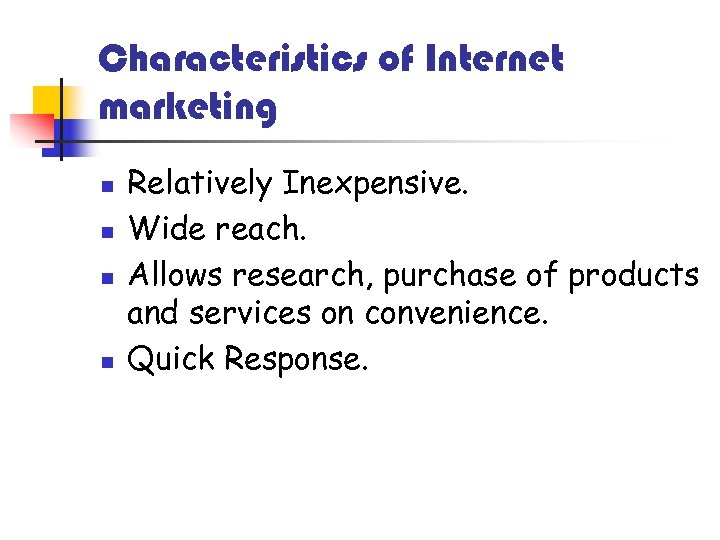 Characteristics of Internet marketing

- Relatively Inexpensive.
- Wide reach.
- Allows research, purchase of products and services on convenience.
- Quick Response.